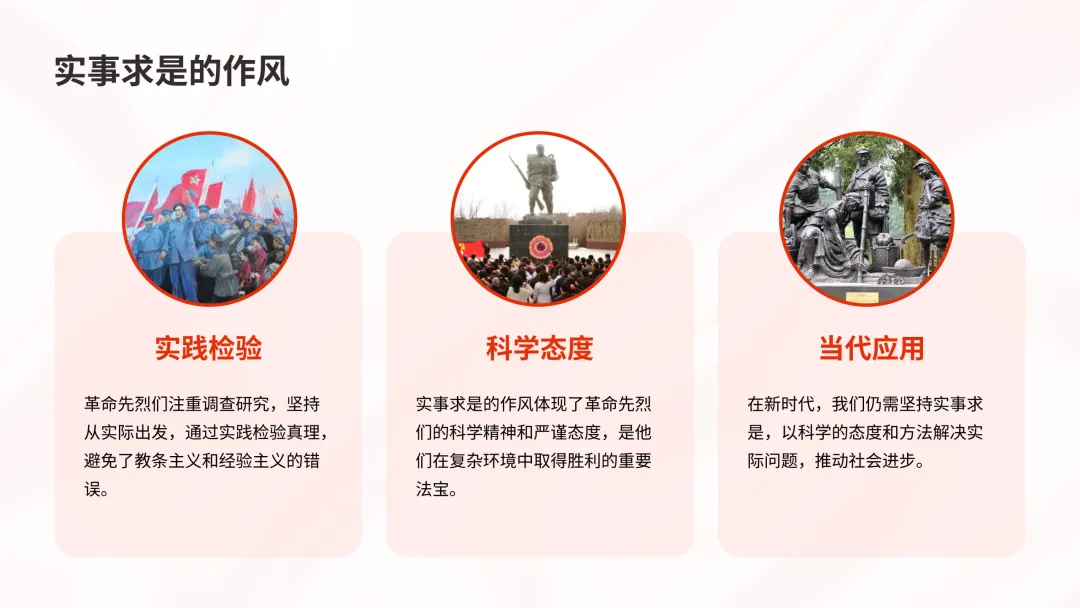 实事求是的作风

实践检验

革命先烈们注重调查研究，坚持从实际出发，通过实践检验真理，避免了教条主义和经验主义的错误。

科学态度

实事求是的作风体现了革命先烈们的科学精神和严谨态度，是他们在复杂环境中取得胜利的重要法宝。

当代应用

在新时代，我们仍需坚持实事求是，以科学的态度和方法解决实际问题，推动社会进步。